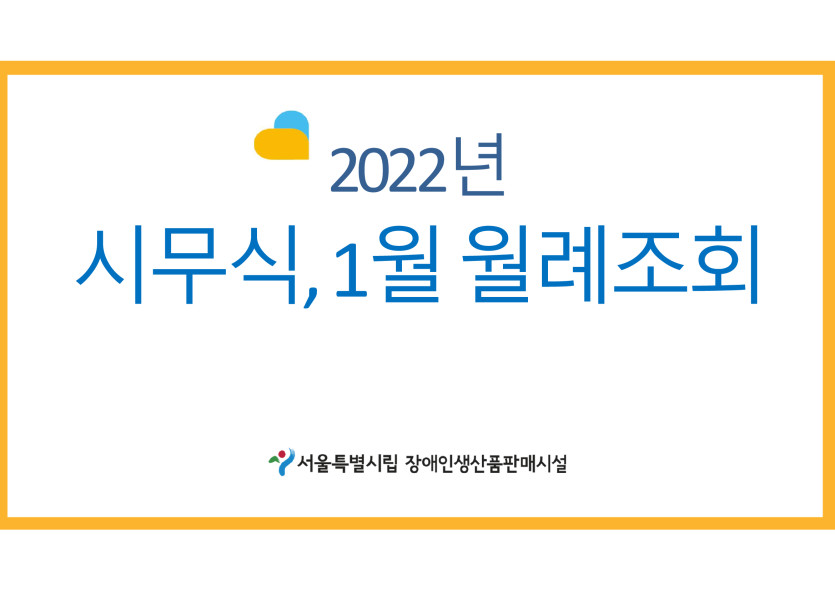 2022년

시무식, 1월 월례조회

서울특별시립 장애인생산품판매시설